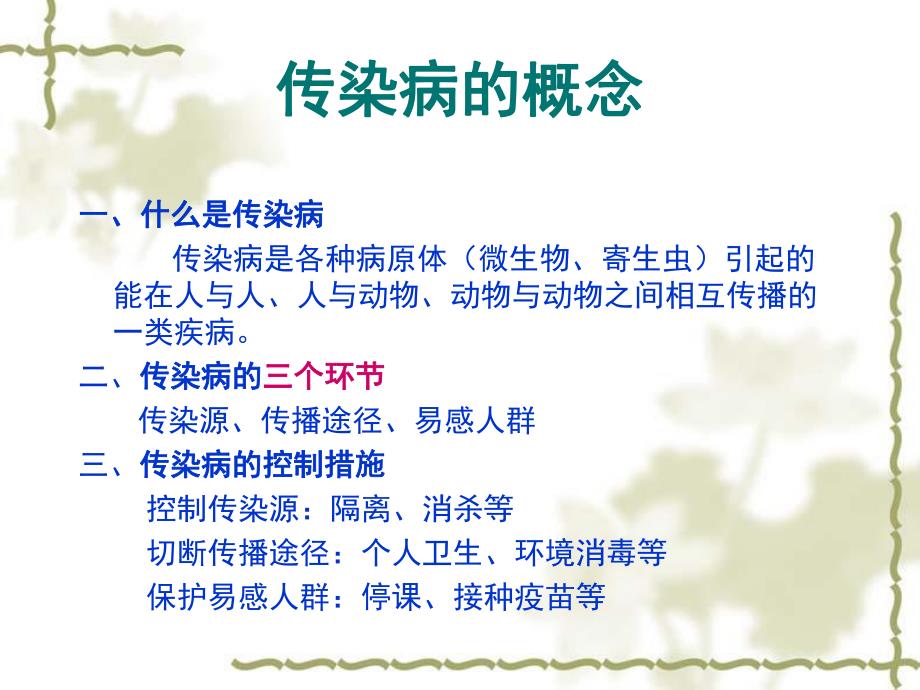 传染病的概念

一、什么是传染病

传染病是各种病原体（微生物、寄生虫）引起的能在人与人、人与动物、动物与动物之间相互传播的一类疾病。

二、传染病的三个环节

传染源、传播途径、易感人群

三、传染病的控制措施

控制传染源：隔离、消杀等

切断传播途径：个人卫生、环境消毒等

保护易感人群：停课、接种疫苗等